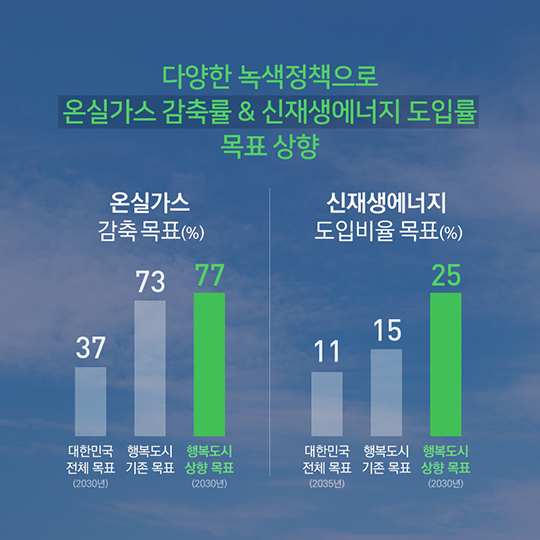 다양한 녹색정책으로
온실가스 감축률 & 신재생에너지 도입률
목표 상향

온실가스
감축 목표(%)

37
73
77

대한민국 전체 목표 (2030년)
행복도시 기존 목표
행복도시 상향 목표 (2030년)

신재생에너지
도입비율 목표(%)

11
15
25

대한민국 전체 목표 (2035년)
행복도시 기존 목표
행복도시 상향 목표 (2030년)